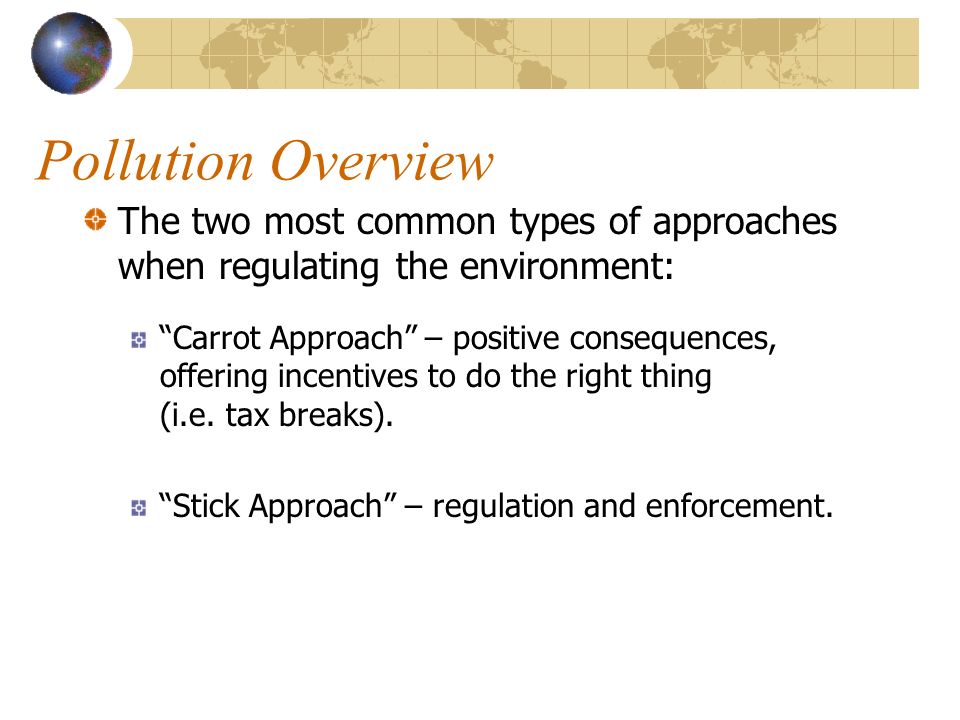 Pollution Overview

The two most common types of approaches when regulating the environment:

“Carrot Approach” – positive consequences, offering incentives to do the right thing (i.e. tax breaks).

“Stick Approach” – regulation and enforcement.